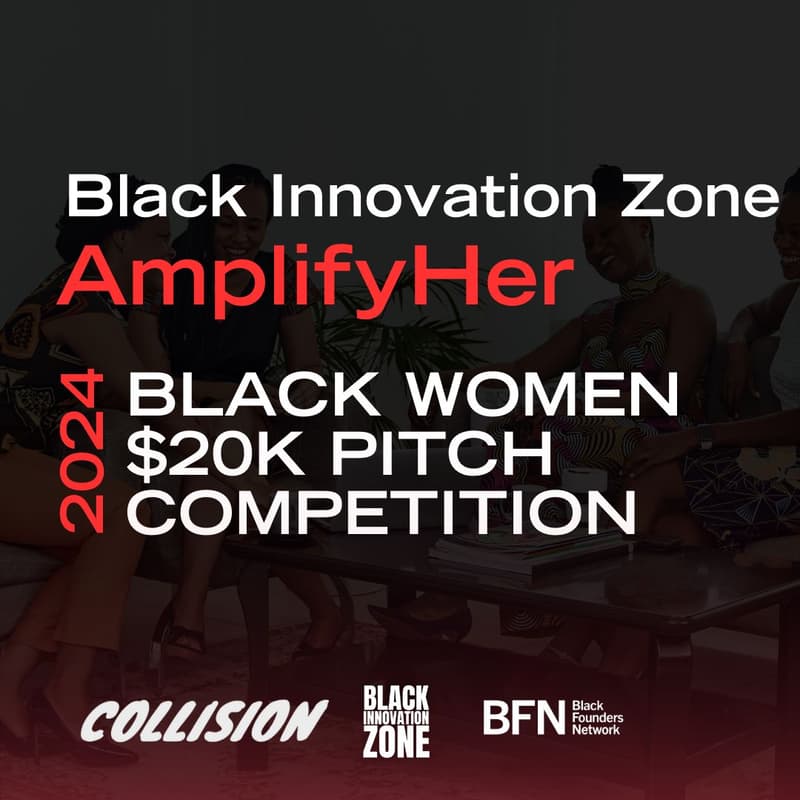 Black Innovation Zone
AmplifyHer

2024
BLACK WOMEN
$20K PITCH
COMPETITION

COLLISION
BLACK INNOVATION ZONE
BFN Black Founders Network